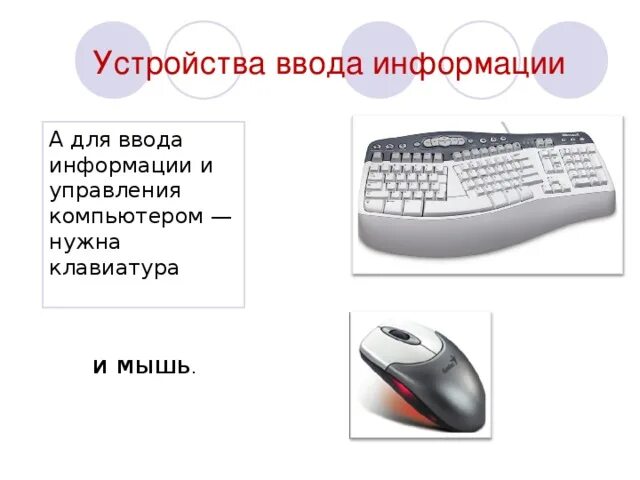 Устройства ввода информации

А для ввода информации и управления компьютером — нужна клавиатура

и мышь.